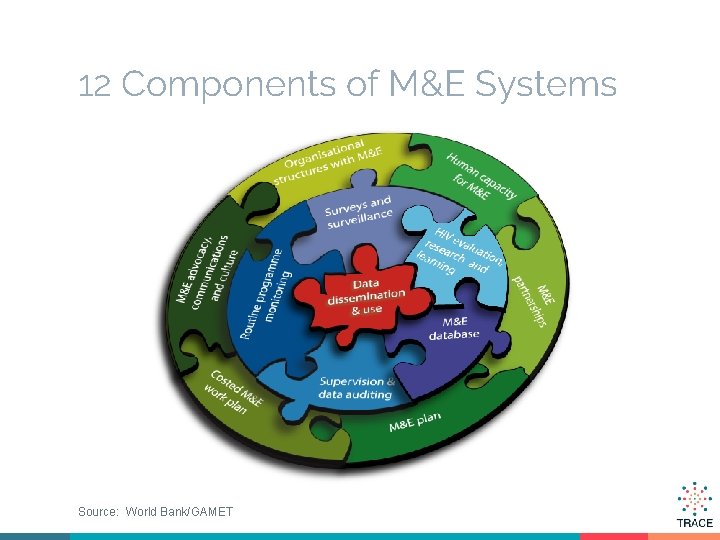 12 Components of M&E Systems

Organisational structures with M&E

Human capacity for M&E

M&E partnerships

M&E plan

Costed M&E work plan

M&E advocacy, communications and culture

Surveys and surveillance

HIV evaluation, research and learning

M&E database

Supervision & data auditing

Routine programme monitoring

Data dissemination & use

Source: World Bank/GAMET

TRACE